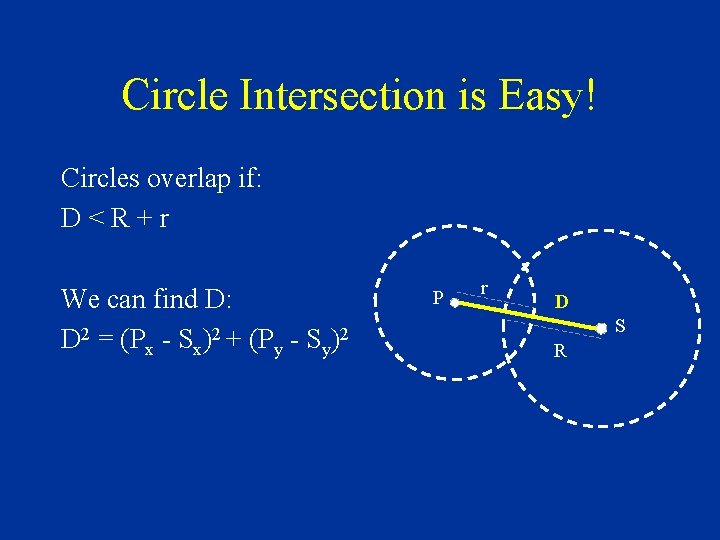 Circle Intersection is Easy!

Circles overlap if:

$D < R + r$

We can find D:

$D^2 = (P_x - S_x)^2 + (P_y - S_y)^2$

P

r

D

S

R